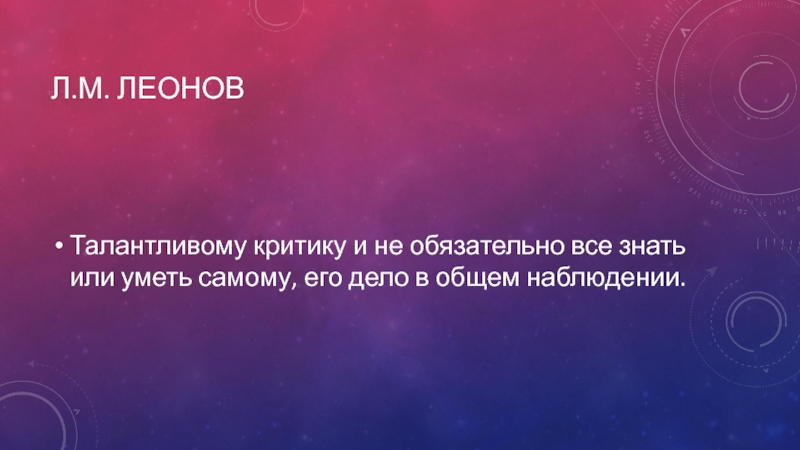 Л.М. ЛЕОНОВ

• Талантливому критику и не обязательно все знать или уметь самому, его дело в общем наблюдении.